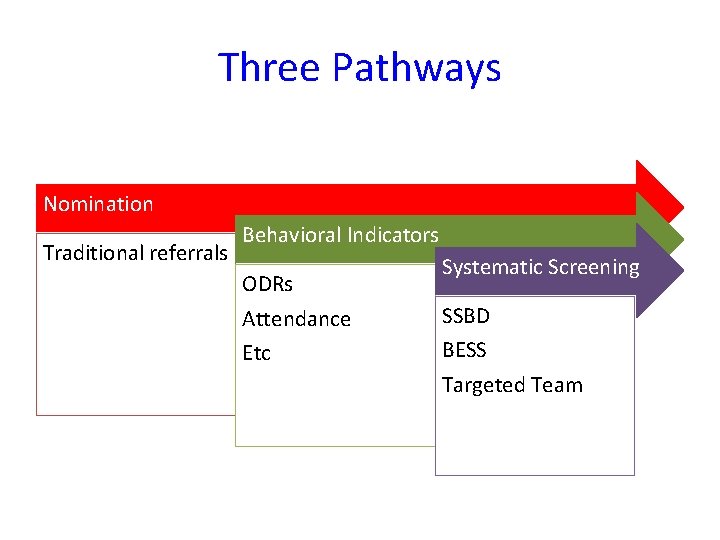 Three Pathways

Nomination

Traditional referrals

Behavioral Indicators

ODRs

Attendance

Etc

Systematic Screening

SSBD

BESS

Targeted Team